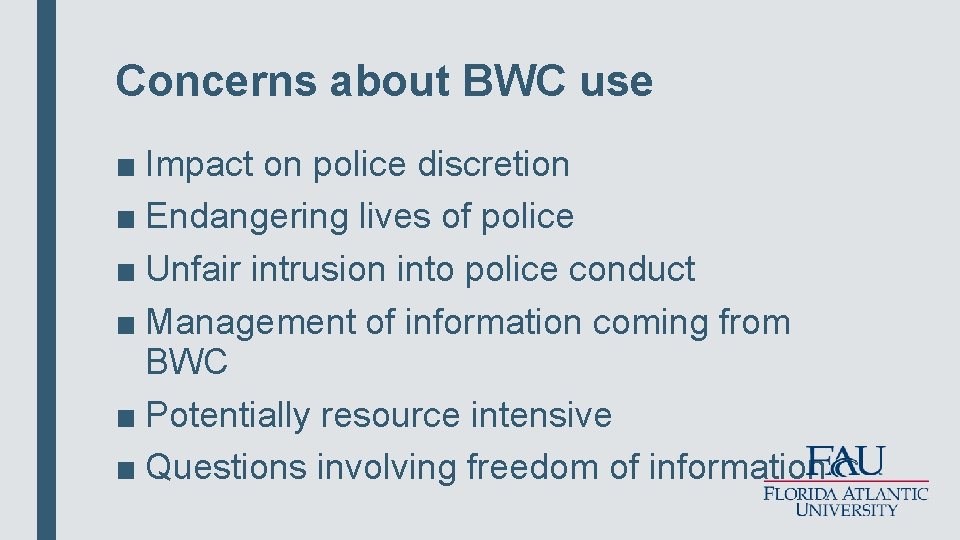 Concerns about BWC use

■ Impact on police discretion
■ Endangering lives of police
■ Unfair intrusion into police conduct
■ Management of information coming from BWC
■ Potentially resource intensive
■ Questions involving freedom of information

FAU
FLORIDA ATLANTIC UNIVERSITY